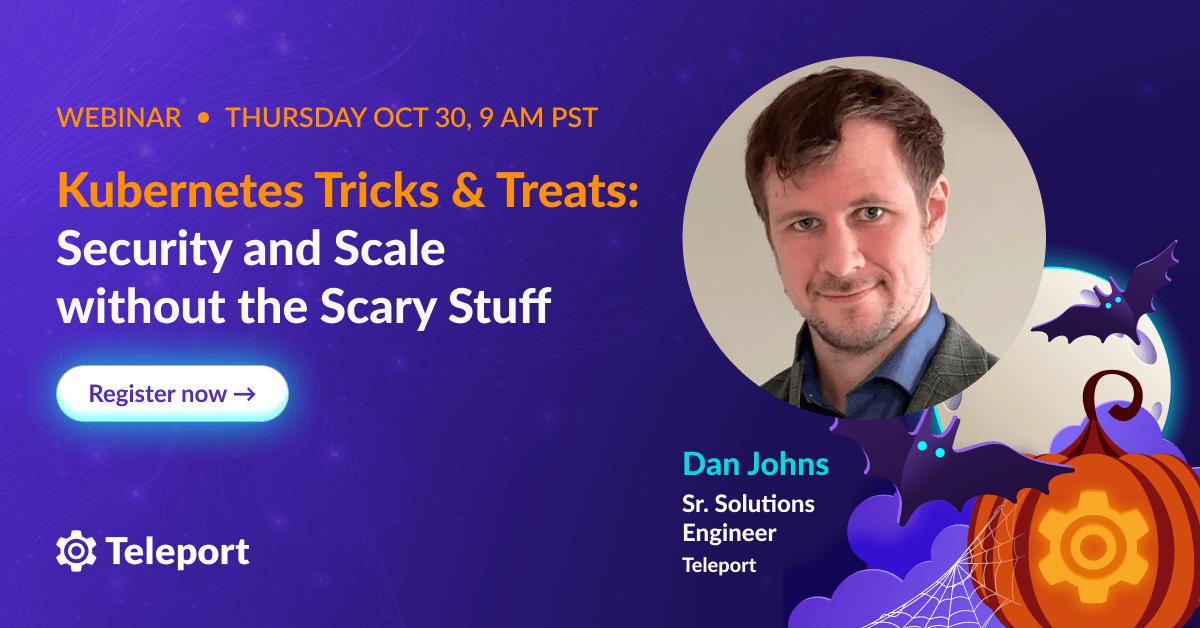 WEBINAR • THURSDAY OCT 30, 9 AM PST

Kubernetes Tricks & Treats: Security and Scale without the Scary Stuff

Register now →

Teleport

Dan Johns

Sr. Solutions Engineer

Teleport